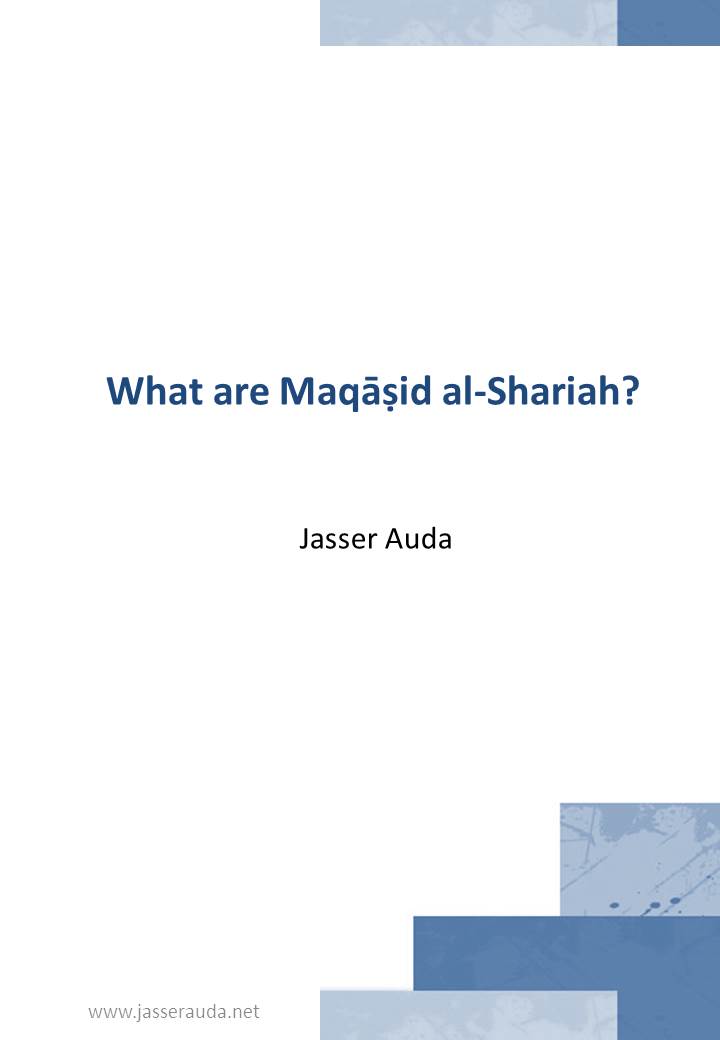 What are Maqāṣid al-Shariah?

Jasser Auda

www.jasserauda.net